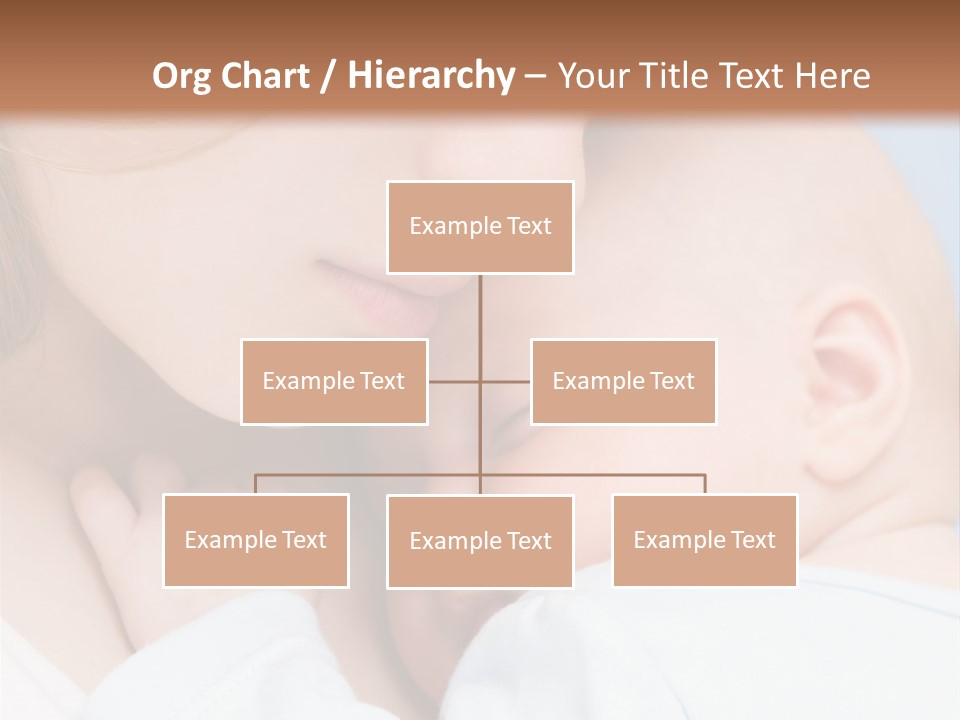 Org Chart / Hierarchy – Your Title Text Here

Example Text

Example Text

Example Text

Example Text

Example Text

Example Text